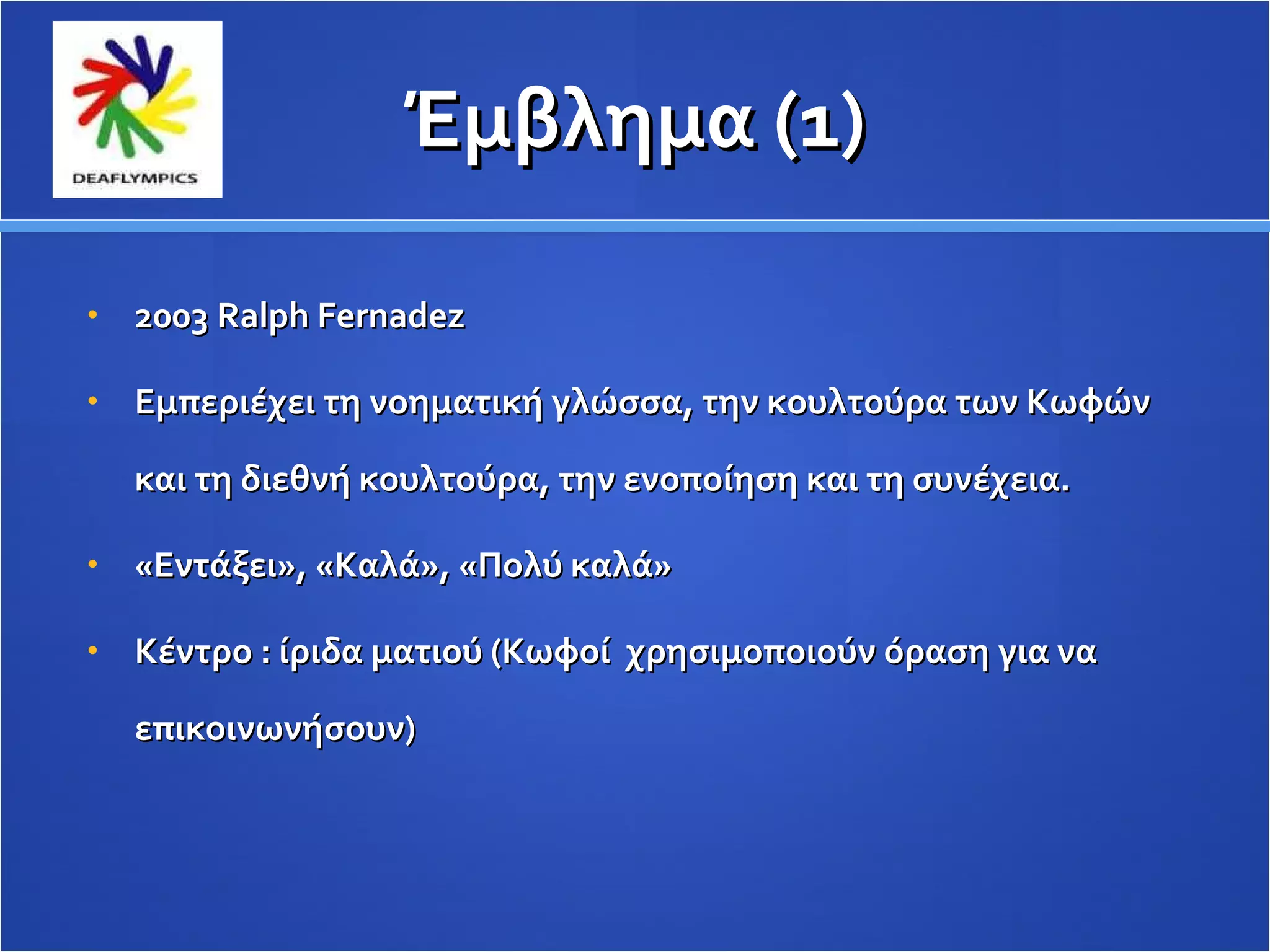 DEAFLYMPICS

Έμβλημα (1)

• 2003 Ralph Fernadez

• Εμπεριέχει τη νοηματική γλώσσα, την κουλτούρα των Κωφών και τη διεθνή κουλτούρα, την ενοποίηση και τη συνέχεια.

• «Εντάξει», «Καλά», «Πολύ καλά»

• Κέντρο : ίριδα ματιού (Κωφοί χρησιμοποιούν όραση για να επικοινωνήσουν)